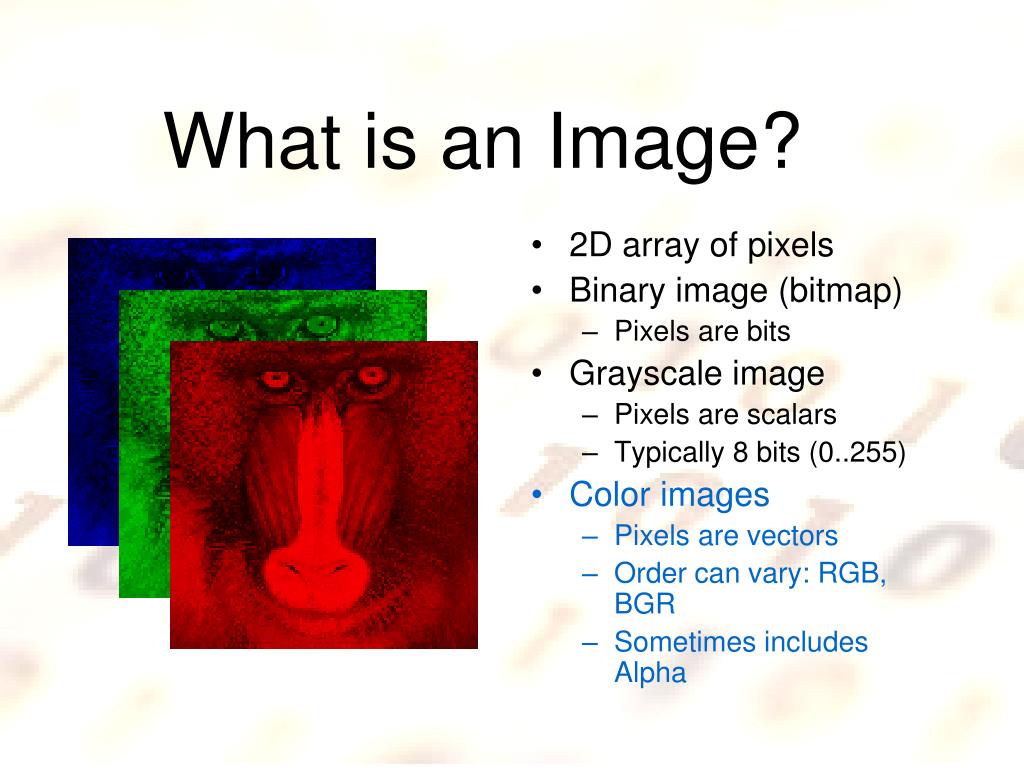 What is an Image?

• 2D array of pixels
• Binary image (bitmap)
– Pixels are bits
• Grayscale image
– Pixels are scalars
– Typically 8 bits (0..255)
• Color images
– Pixels are vectors
– Order can vary: RGB, BGR
– Sometimes includes Alpha